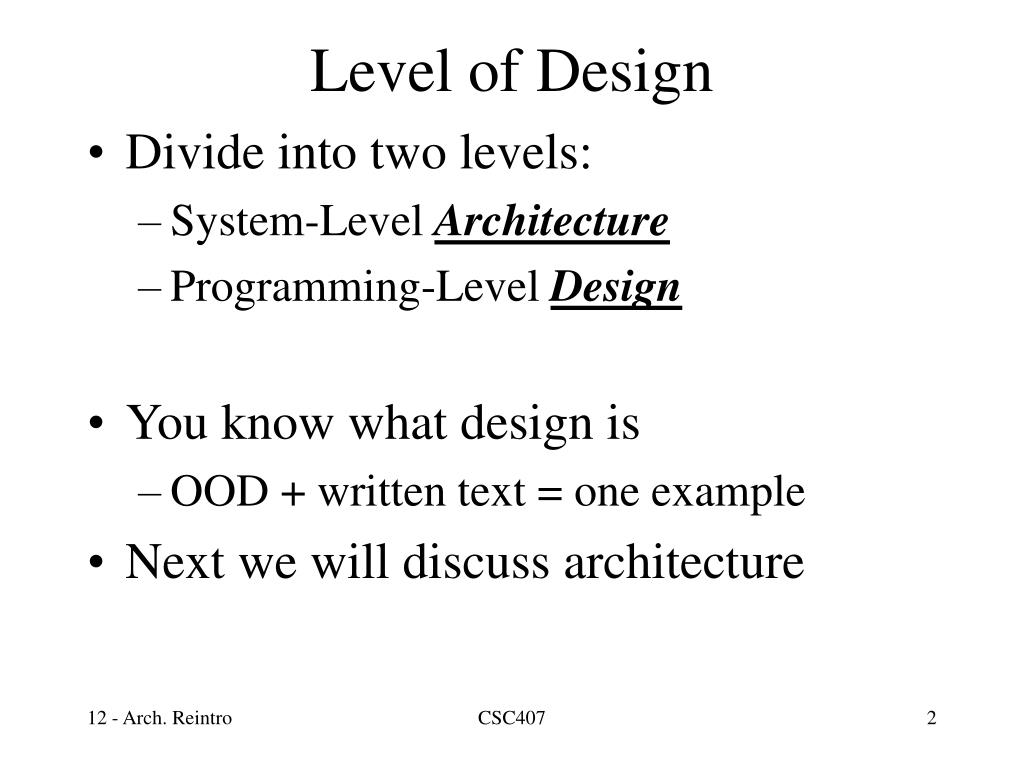 Level of Design

• Divide into two levels:
– System-Level Architecture
– Programming-Level Design

• You know what design is
– OOD + written text = one example
• Next we will discuss architecture

12 - Arch. Reintro
CSC407
2